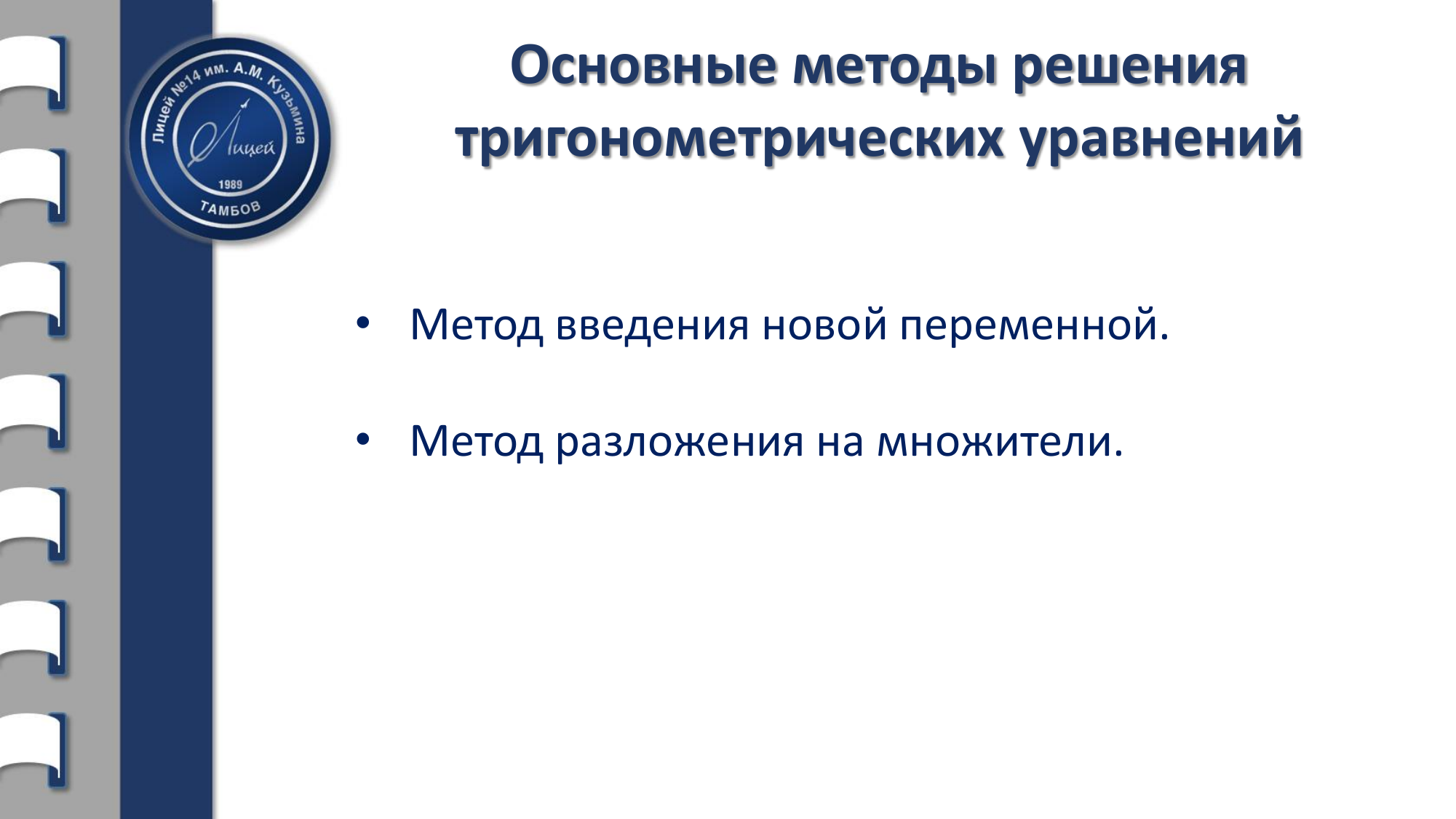 Лицей №14 им. А.М. Кузьмина
Лицей
1989
ТАМБОВ

Основные методы решения тригонометрических уравнений

• Метод введения новой переменной.

• Метод разложения на множители.